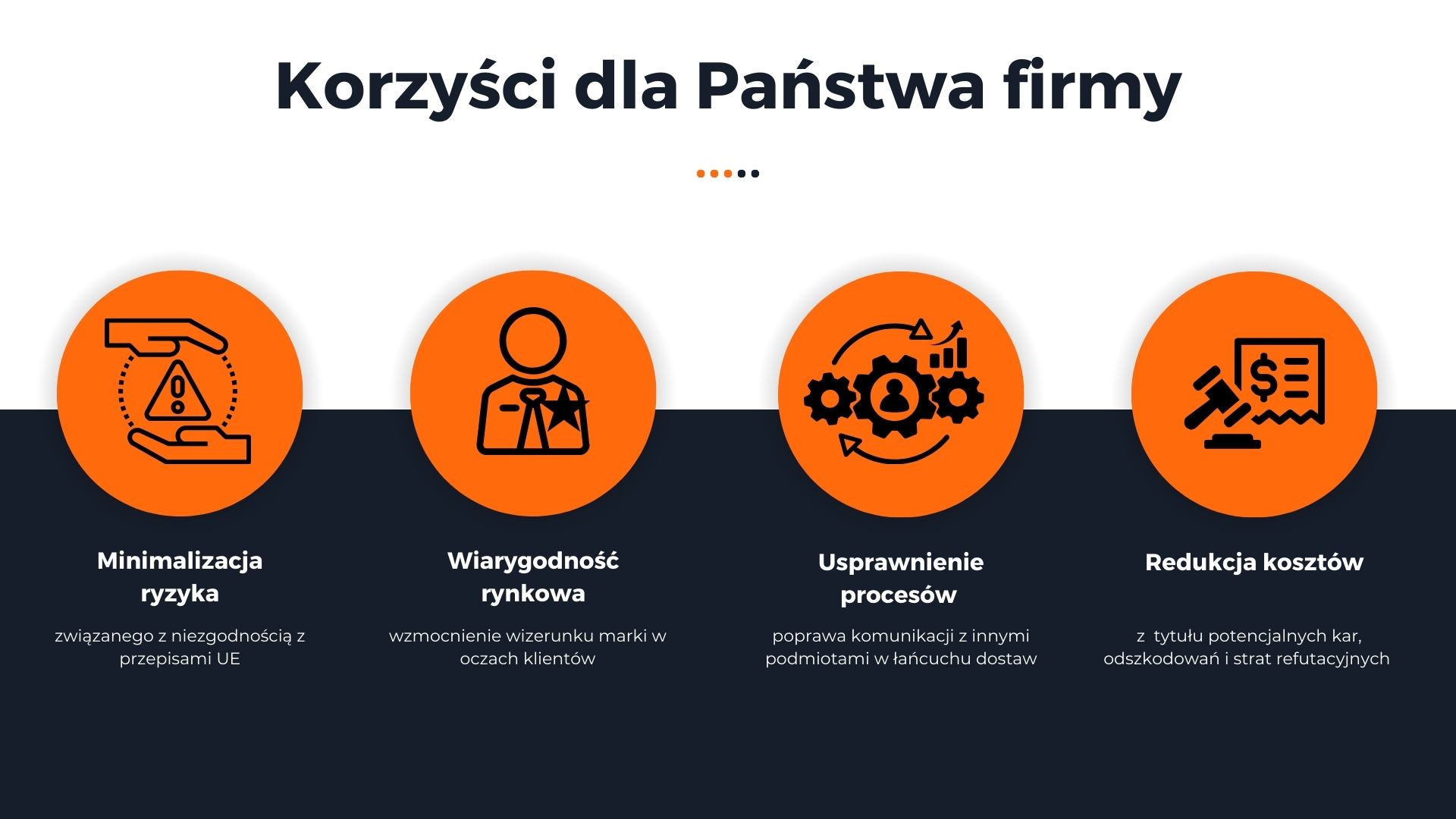 Korzyści dla Państwa firmy

Minimalizacja ryzyka

związanego z niezgodnością z przepisami UE

Wiarygodność rynkowa

wzmocnienie wizerunku marki w oczach klientów

Usprawnienie procesów

poprawa komunikacji z innymi podmiotami w łańcuchu dostaw

Redukcja kosztów

z tytułu potencjalnych kar, odszkodowań i strat refutacyjnych